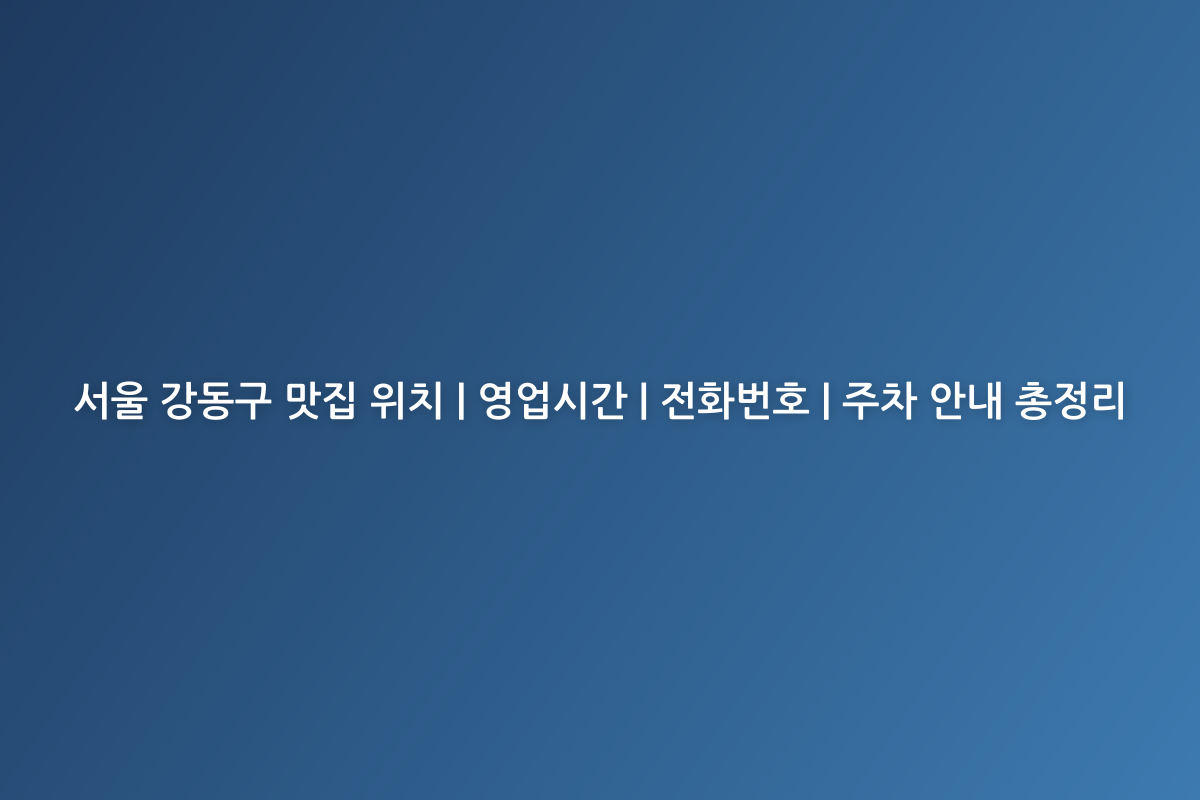 서울 강동구 맛집 위치 | 영업시간 | 전화번호 | 주차 안내 총정리